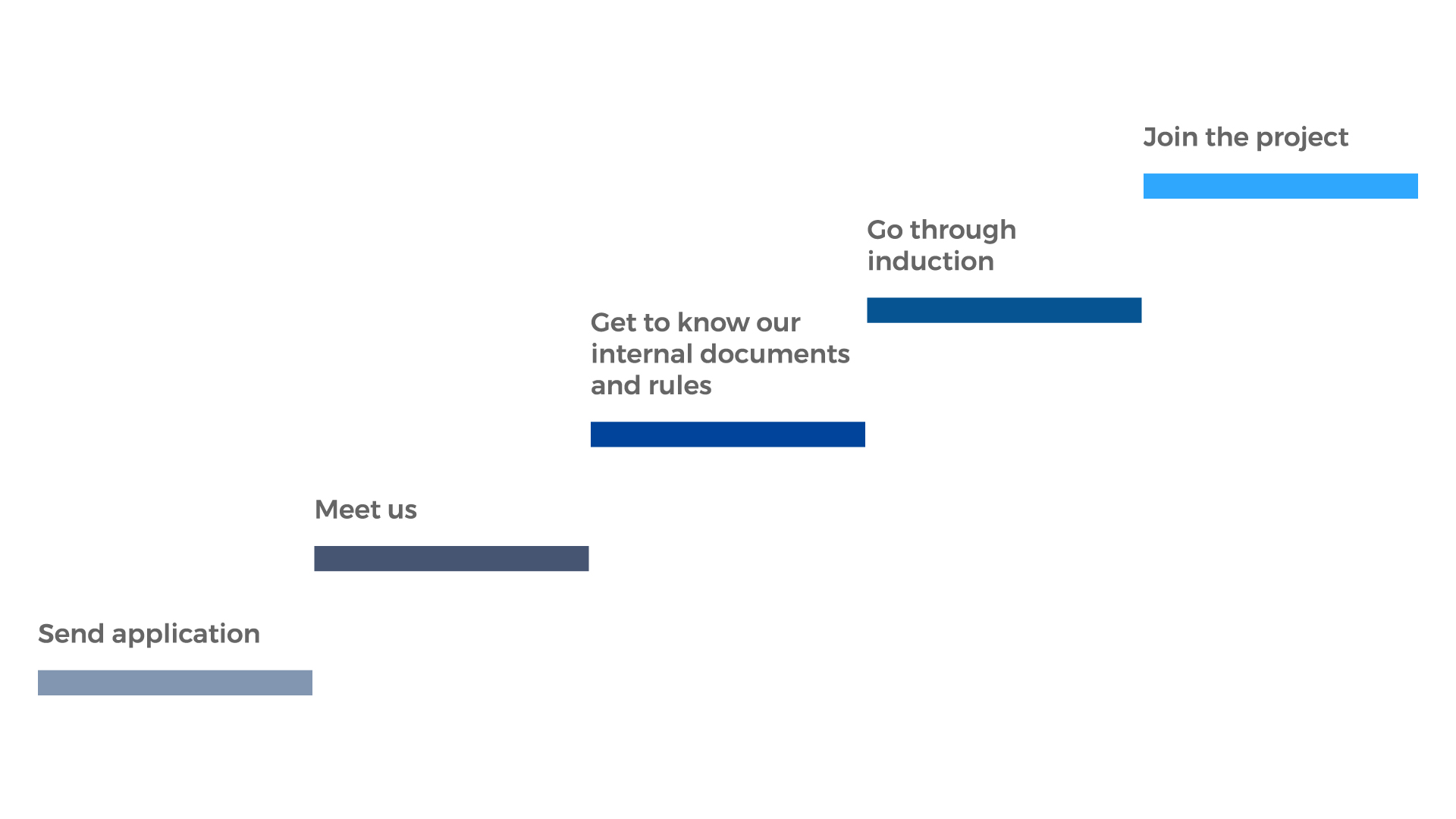 Send application

Meet us

Get to know our internal documents and rules

Go through induction

Join the project